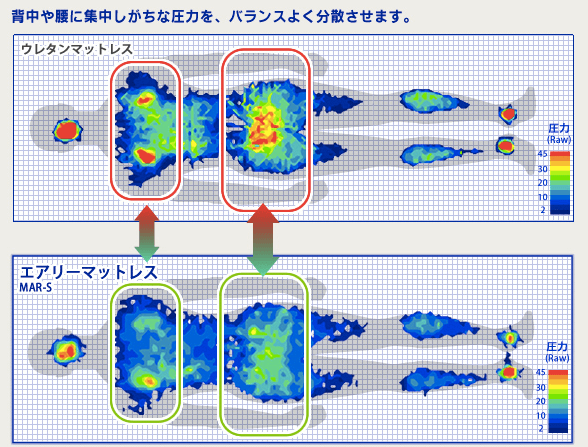 背中や腰に集中しがちな圧力を、バランスよく分散させます。

ウレタンマットレス

圧力
(Raw)
45
30
20
10
2

エアリーマットレス
MAR-S

圧力
(Raw)
45
30
20
10
2